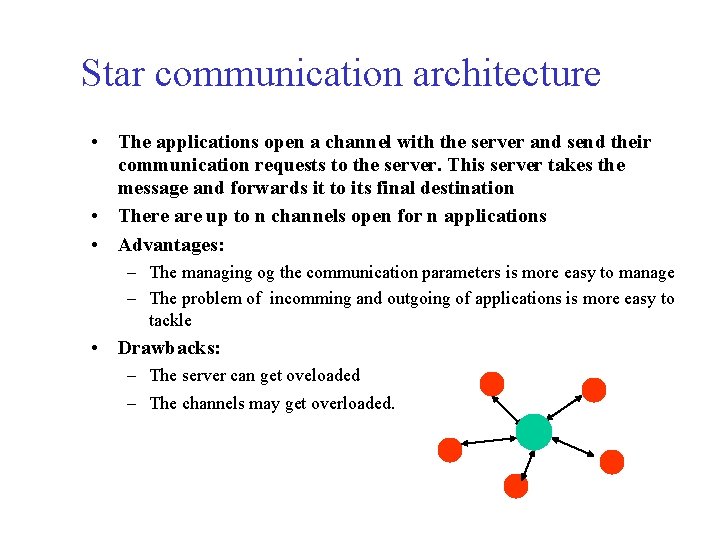 Star communication architecture

• The applications open a channel with the server and send their communication requests to the server. This server takes the message and forwards it to its final destination

• There are up to n channels open for n applications

• Advantages:

– The managing og the communication parameters is more easy to manage

– The problem of incomming and outgoing of applications is more easy to tackle

• Drawbacks:

– The server can get oveloaded

– The channels may get overloaded.